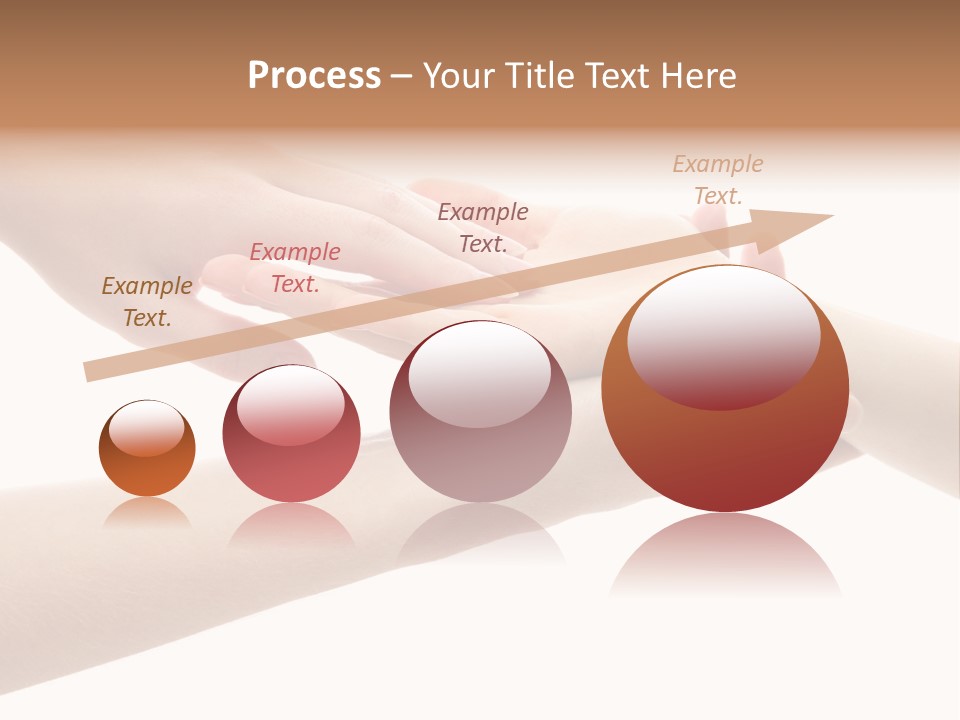 Process – Your Title Text Here

Example Text.

Example Text.

Example Text.

Example Text.